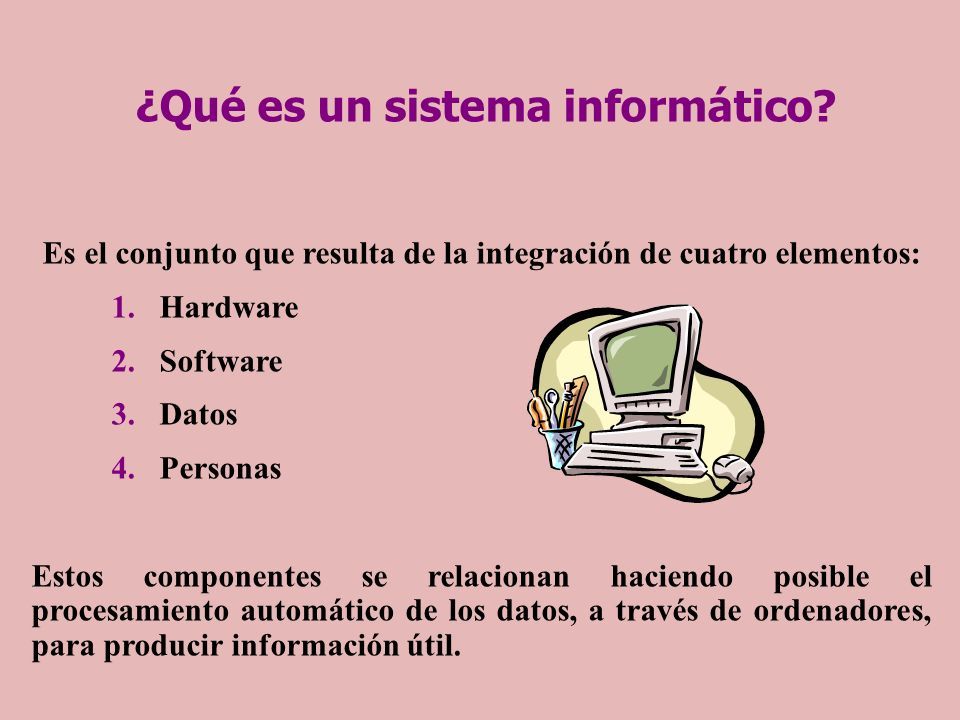 ¿Qué es un sistema informático?

Es el conjunto que resulta de la integración de cuatro elementos:

1. Hardware
2. Software
3. Datos
4. Personas

Estos componentes se relacionan haciendo posible el procesamiento automático de los datos, a través de ordenadores, para producir información útil.